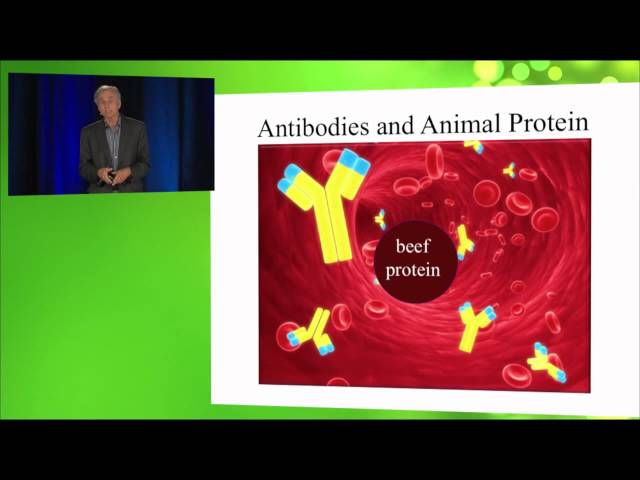 Antibodies and Animal Protein

beef protein